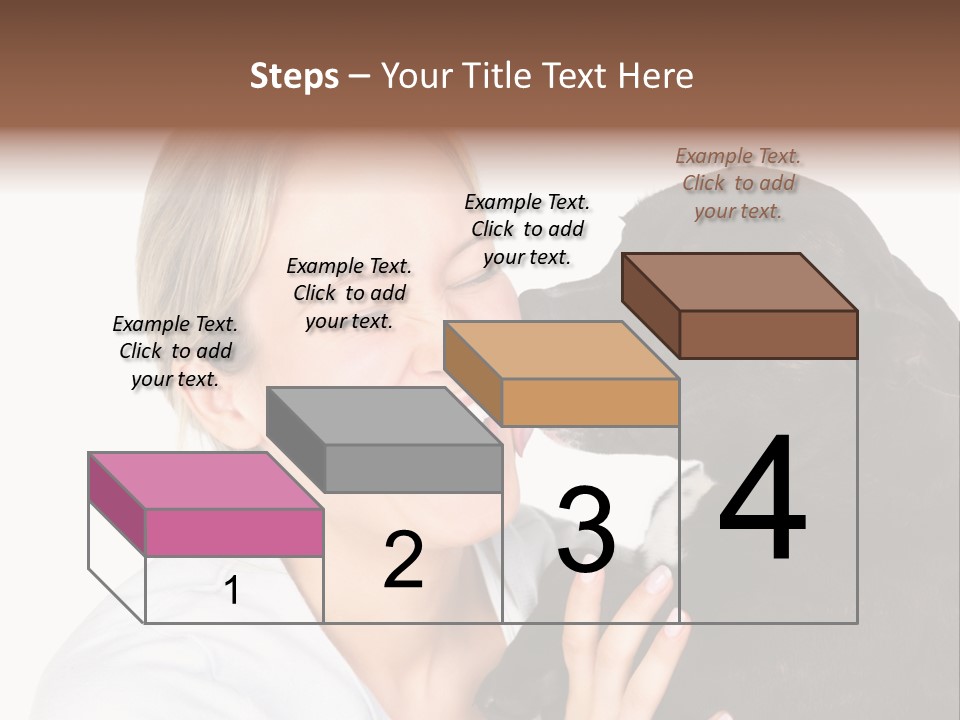 Steps – Your Title Text Here

Example Text. Click to add your text.

Example Text. Click to add your text.

Example Text. Click to add your text.

Example Text. Click to add your text.

1

2

3

4